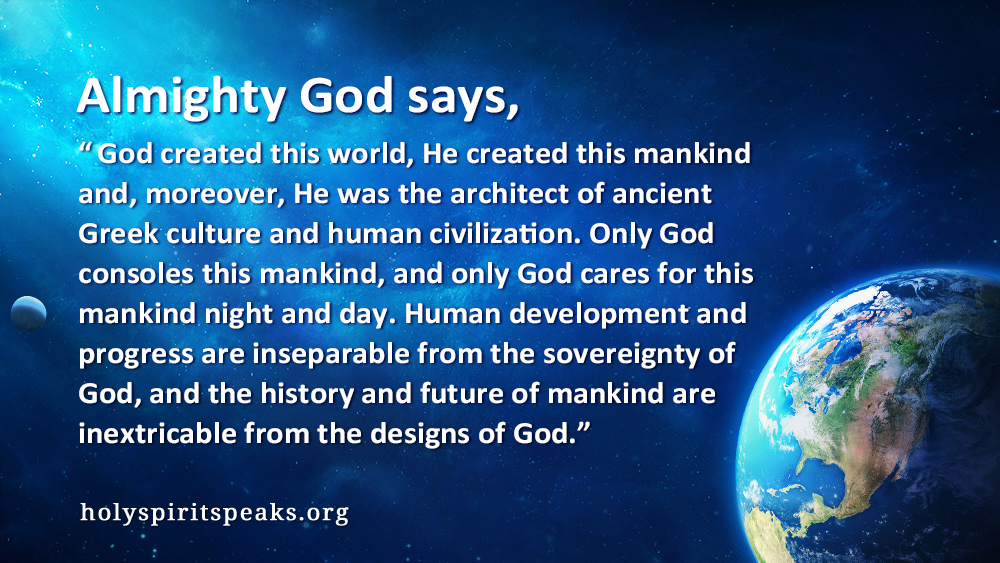 Almighty God says,

“ God created this world, He created this mankind and, moreover, He was the architect of ancient Greek culture and human civilization. Only God consoles this mankind, and only God cares for this mankind night and day. Human development and progress are inseparable from the sovereignty of God, and the history and future of mankind are inextricable from the designs of God.”

holyspiritspeaks.org